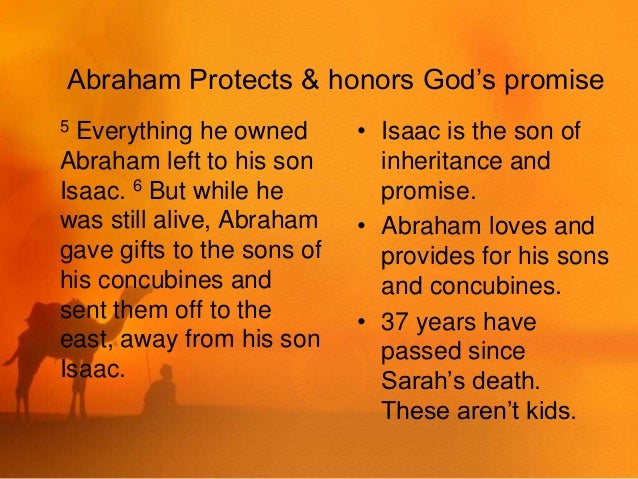 Abraham Protects & honors God's promise

$^5$ Everything he owned Abraham left to his son Isaac. $^6$ But while he was still alive, Abraham gave gifts to the sons of his concubines and sent them off to the east, away from his son Isaac.

• Isaac is the son of inheritance and promise.
• Abraham loves and provides for his sons and concubines.
• 37 years have passed since Sarah's death. These aren't kids.